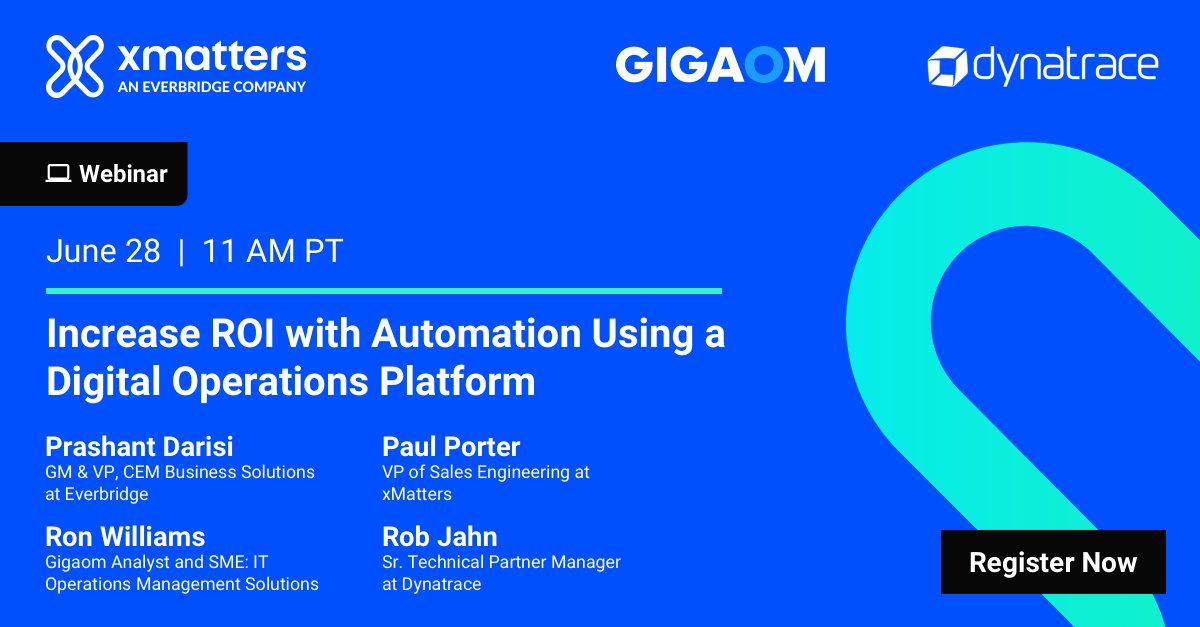 xmatters
AN EVERBRIDGE COMPANY

GIGAOM

dynatrace

Webinar

June 28 | 11 AM PT

Increase ROI with Automation Using a Digital Operations Platform

Prashant Darisi
GM & VP, CEM Business Solutions at Everbridge

Ron Williams
Gigaom Analyst and SME: IT Operations Management Solutions

Paul Porter
VP of Sales Engineering at xMatters

Rob Jahn
Sr. Technical Partner Manager at Dynatrace

Register Now